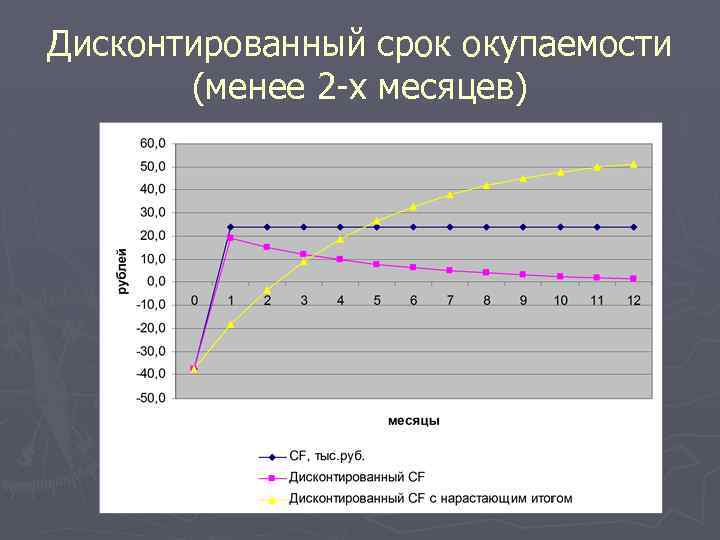 Дисконтированный срок окупаемости (менее 2-х месяцев)

60,0
50,0
40,0
30,0
20,0
10,0
0,0
-10,0
-20,0
-30,0
-40,0
-50,0

рублей

0 1 2 3 4 5 6 7 8 9 10 11 12

месяцы

CF, тыс.руб.
Дисконтированный CF
Дисконтированный CF с нарастающим итогом